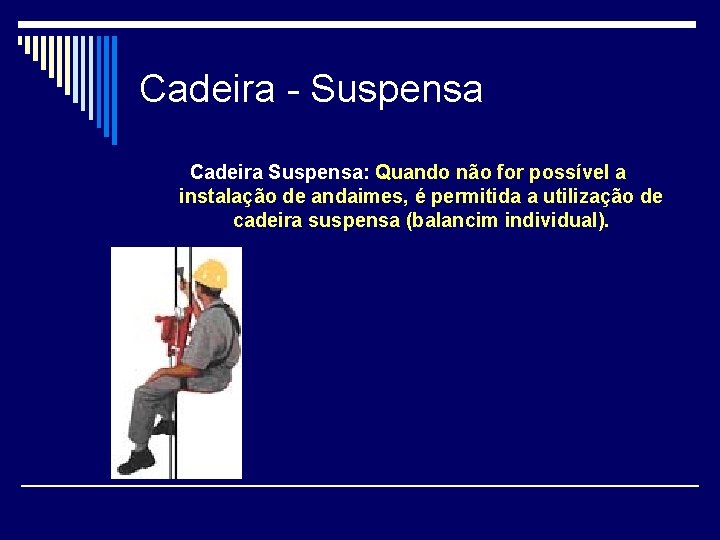 Cadeira - Suspensa

Cadeira Suspensa: Quando não for possível a instalação de andaimes, é permitida a utilização de cadeira suspensa (balancim individual).